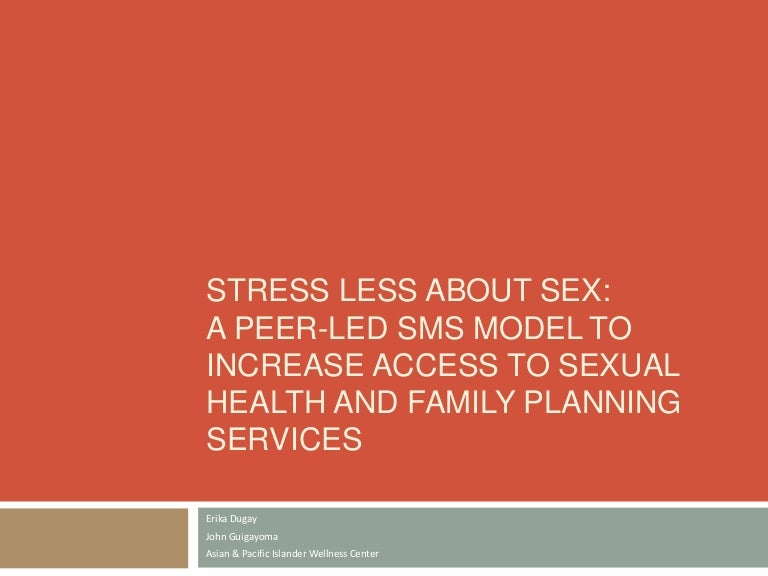 STRESS LESS ABOUT SEX:
A PEER-LED SMS MODEL TO INCREASE ACCESS TO SEXUAL HEALTH AND FAMILY PLANNING SERVICES

Erika Dugay
John Guigayoma
Asian & Pacific Islander Wellness Center